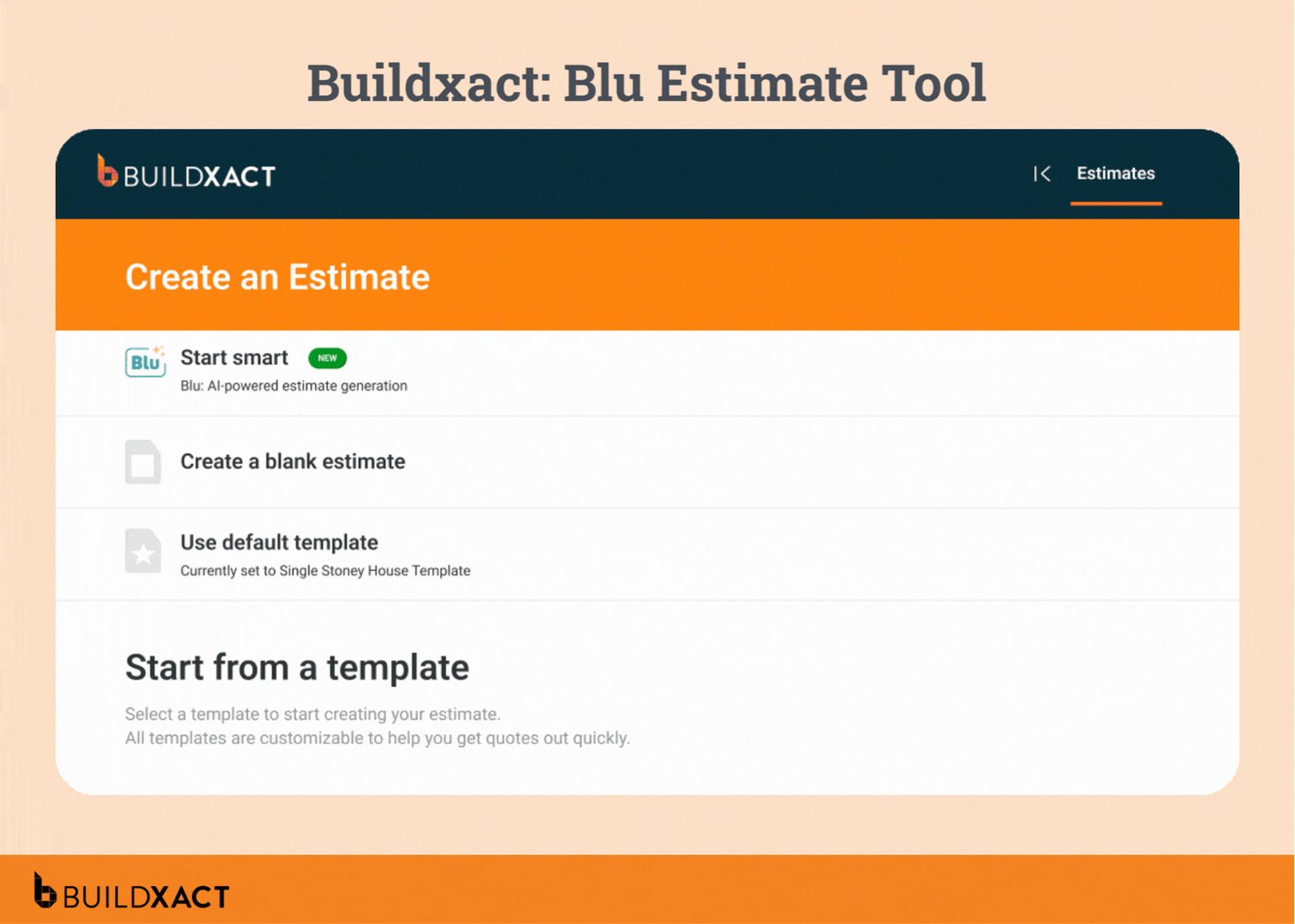 Buildxact: Blu Estimate Tool

BUILDXACT

Estimates

Create an Estimate

Blu

Start smart NEW

Blu: AI-powered estimate generation

Create a blank estimate

Use default template

Currently set to Single Stoney House Template

Start from a template

Select a template to start creating your estimate.
All templates are customizable to help you get quotes out quickly.

BUILDXACT